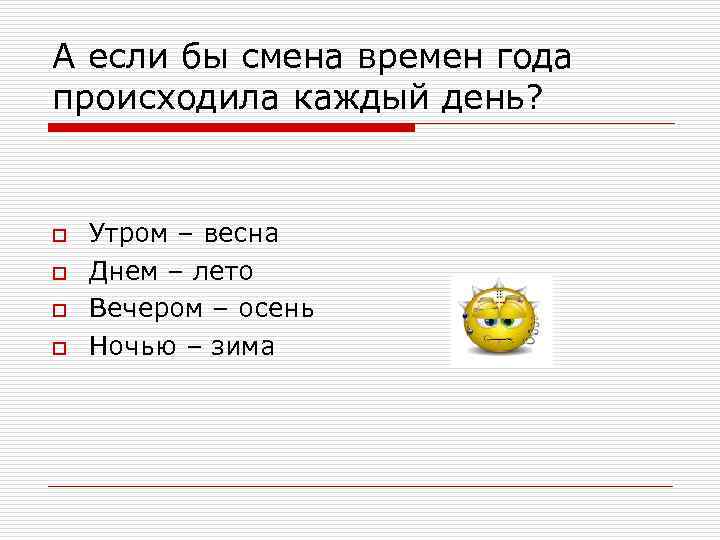 А если бы смена времен года происходила каждый день?

Утром – весна
Днем – лето
Вечером – осень
Ночью – зима